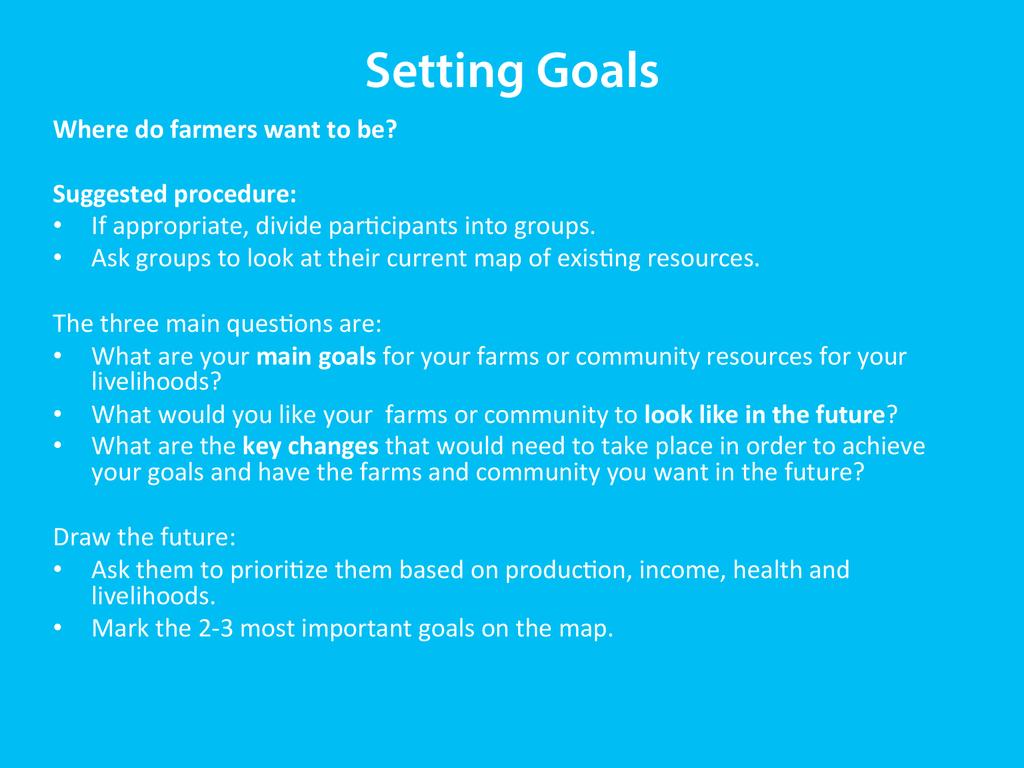 Setting Goals

Where do farmers want to be?

Suggested procedure:
• If appropriate, divide participants into groups.
• Ask groups to look at their current map of existing resources.

The three main questions are:
• What are your main goals for your farms or community resources for your livelihoods?
• What would you like your  farms or community to look like in the future?
• What are the key changes that would need to take place in order to achieve your goals and have the farms and community you want in the future?

Draw the future:
• Ask them to prioritize them based on production, income, health and livelihoods.
• Mark the 2-3 most important goals on the map.